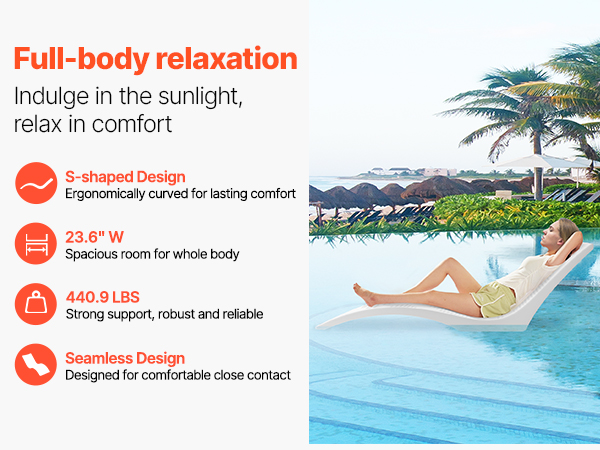 Full-body relaxation

Indulge in the sunlight, relax in comfort

S-shaped Design
Ergonomically curved for lasting comfort

23.6" W
Spacious room for whole body

440.9 LBS
Strong support, robust and reliable

Seamless Design
Designed for comfortable close contact